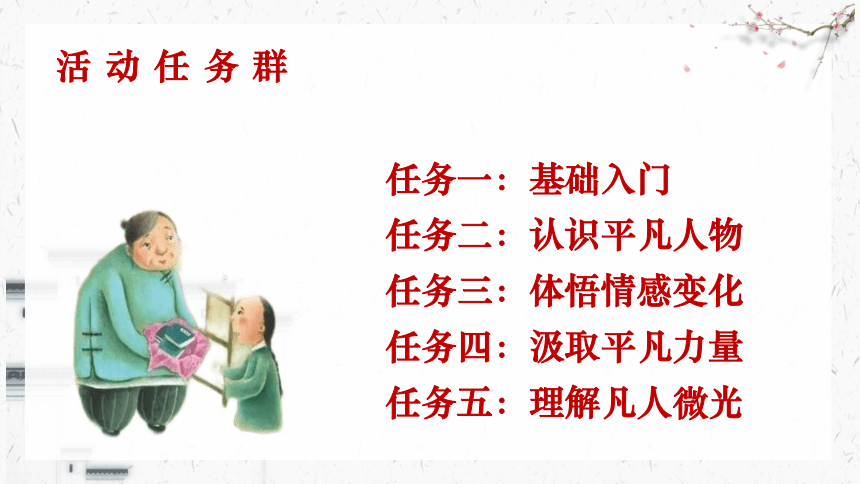 活动任务群

任务一：基础入门

任务二：认识平凡人物

任务三：体悟情感变化

任务四：汲取平凡力量

任务五：理解凡人微光